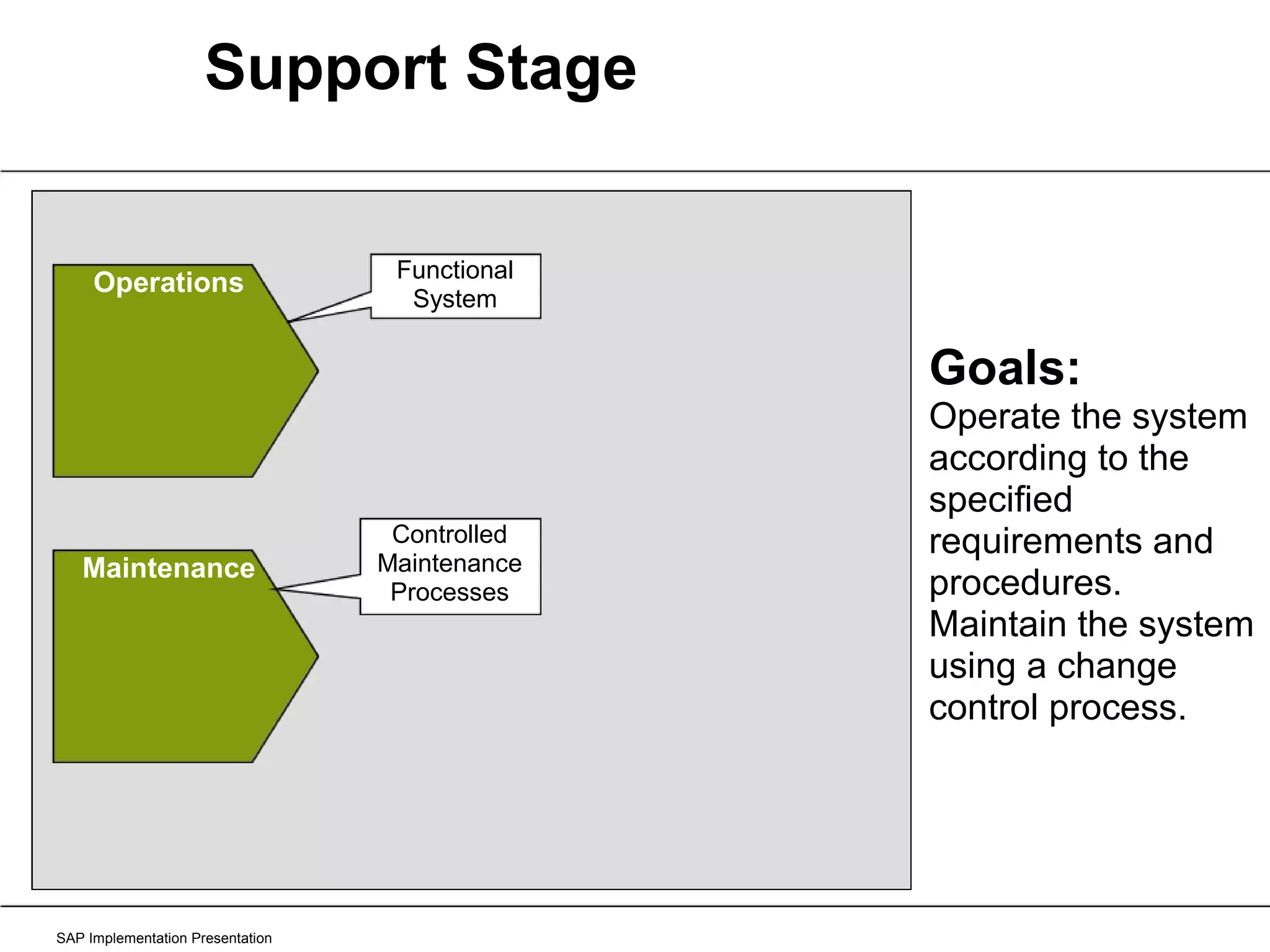 Support Stage

Operations

Functional System

Maintenance

Controlled Maintenance Processes

Goals:
Operate the system according to the specified requirements and procedures.
Maintain the system using a change control process.

SAP Implementation Presentation